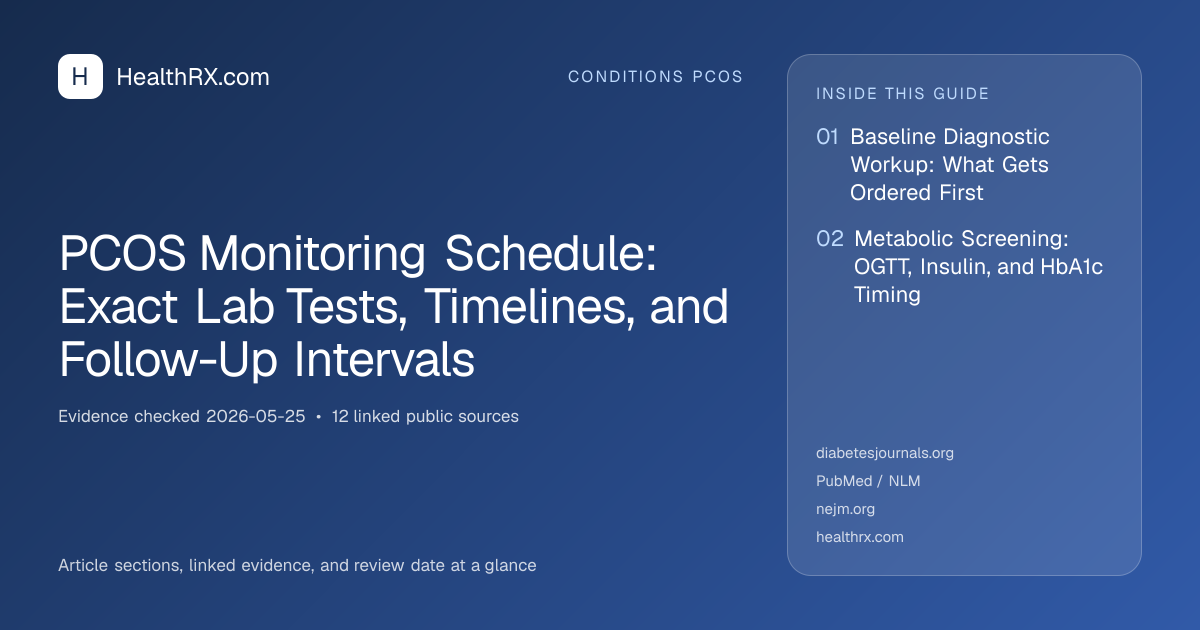 H HealthRX.com

CONDITIONS PCOS

PCOS Monitoring Schedule: Exact Lab Tests, Timelines, and Follow-Up Intervals

Evidence checked 2026-05-25 • 12 linked public sources

Article sections, linked evidence, and review date at a glance

INSIDE THIS GUIDE

01 Baseline Diagnostic Workup: What Gets Ordered First

02 Metabolic Screening: OGTT, Insulin, and HbA1c Timing

diabetesjournals.org
PubMed / NLM
nejm.org
healthrx.com